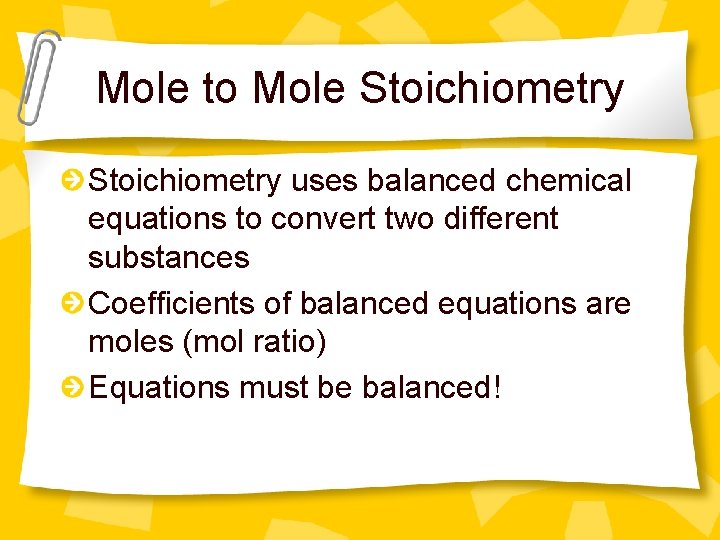 Mole to Mole Stoichiometry

Stoichiometry uses balanced chemical equations to convert two different substances

Coefficients of balanced equations are moles (mol ratio)

Equations must be balanced!